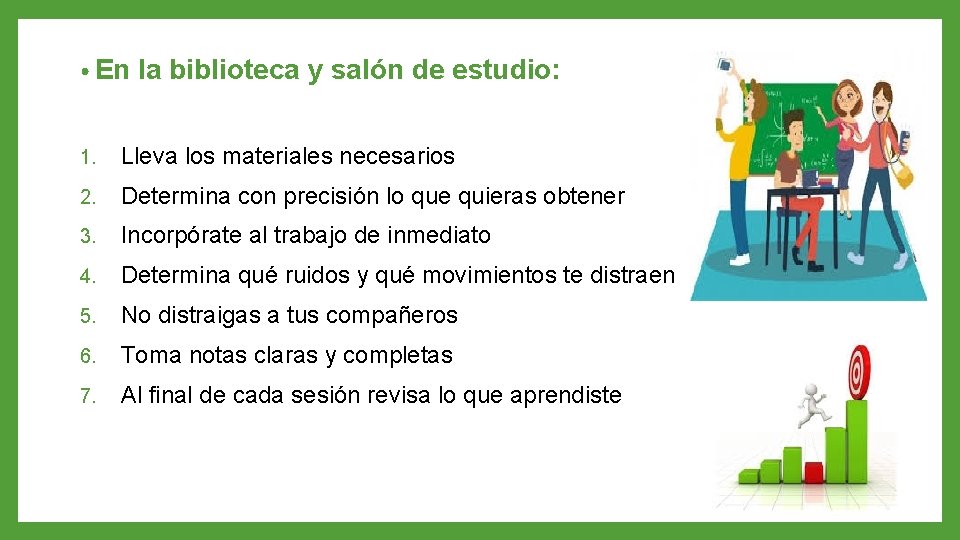 • En la biblioteca y salón de estudio:

1. Lleva los materiales necesarios
2. Determina con precisión lo que quieras obtener
3. Incorpórate al trabajo de inmediato
4. Determina qué ruidos y qué movimientos te distraen
5. No distraigas a tus compañeros
6. Toma notas claras y completas
7. Al final de cada sesión revisa lo que aprendiste